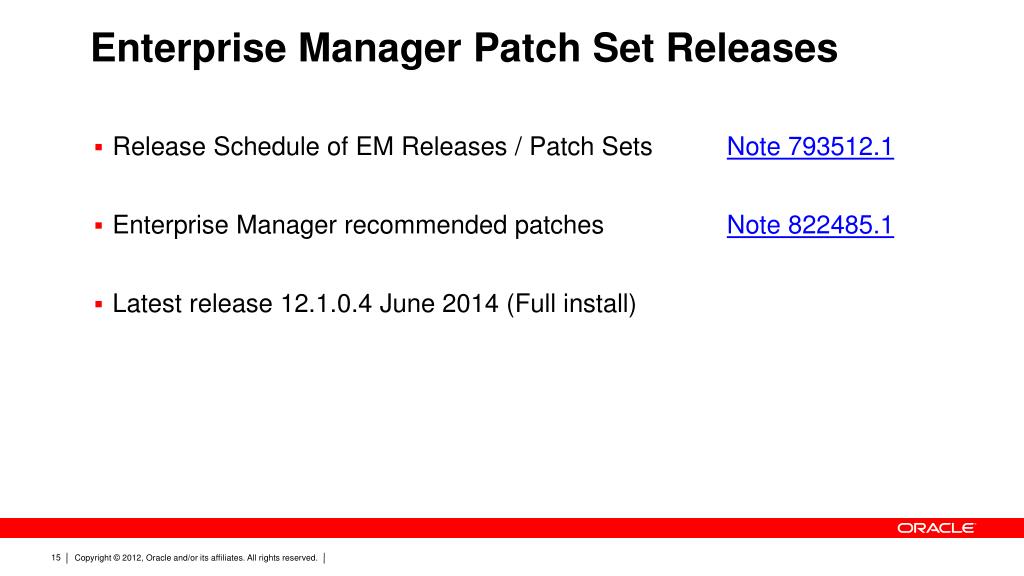 Enterprise Manager Patch Set Releases

▪ Release Schedule of EM Releases / Patch Sets Note 793512.1

▪ Enterprise Manager recommended patches Note 822485.1

▪ Latest release 12.1.0.4 June 2014 (Full install)

ORACLE

15 | Copyright © 2012, Oracle and/or its affiliates. All rights reserved. |